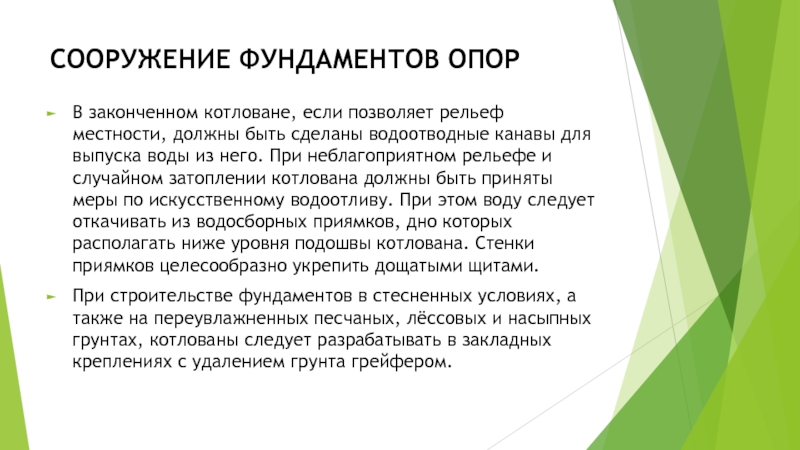 СООРУЖЕНИЕ ФУНДАМЕНТОВ ОПОР

В законченном котловане, если позволяет рельеф местности, должны быть сделаны водоотводные канавы для выпуска воды из него. При неблагоприятном рельефе и случайном затоплении котлована должны быть приняты меры по искусственному водоотливу. При этом воду следует откачивать из водосборных приямков, дно которых располагать ниже уровня подошвы котлована. Стенки приямков целесообразно укрепить дощатыми щитами.

При строительстве фундаментов в стесненных условиях, а также на переувлажненных песчаных, лёссовых и насыпных грунтах, котлованы следует разрабатывать в закладных креплениях с удалением грунта грейфером.